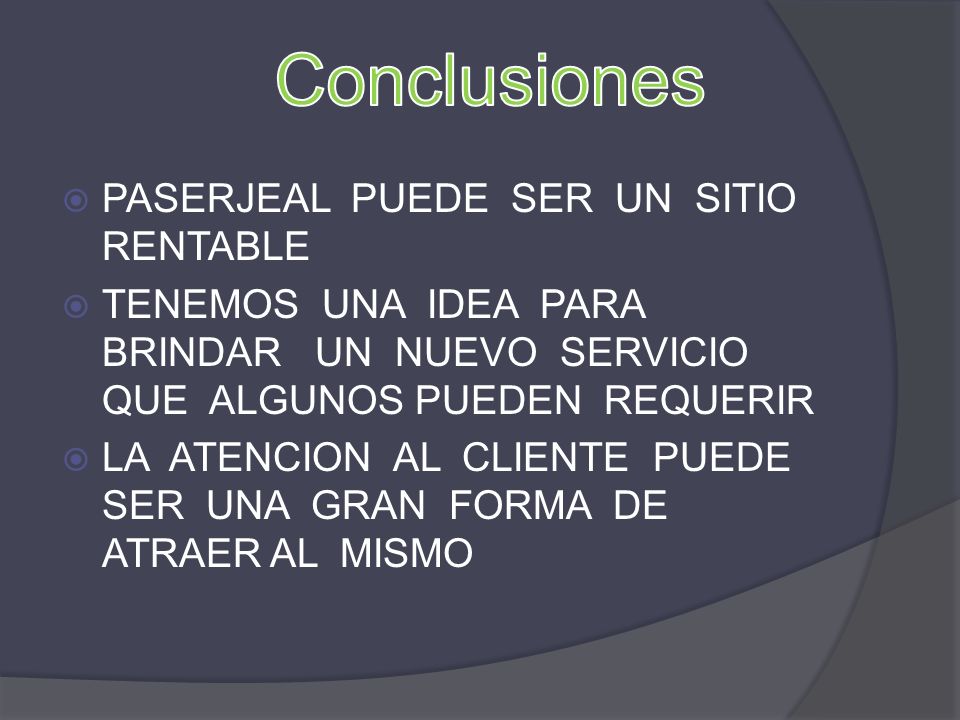 Conclusiones

PASERJEAL PUEDE SER UN SITIO RENTABLE

TENEMOS UNA IDEA PARA BRINDAR UN NUEVO SERVICIO QUE ALGUNOS PUEDEN REQUERIR

LA ATENCION AL CLIENTE PUEDE SER UNA GRAN FORMA DE ATRAER AL MISMO